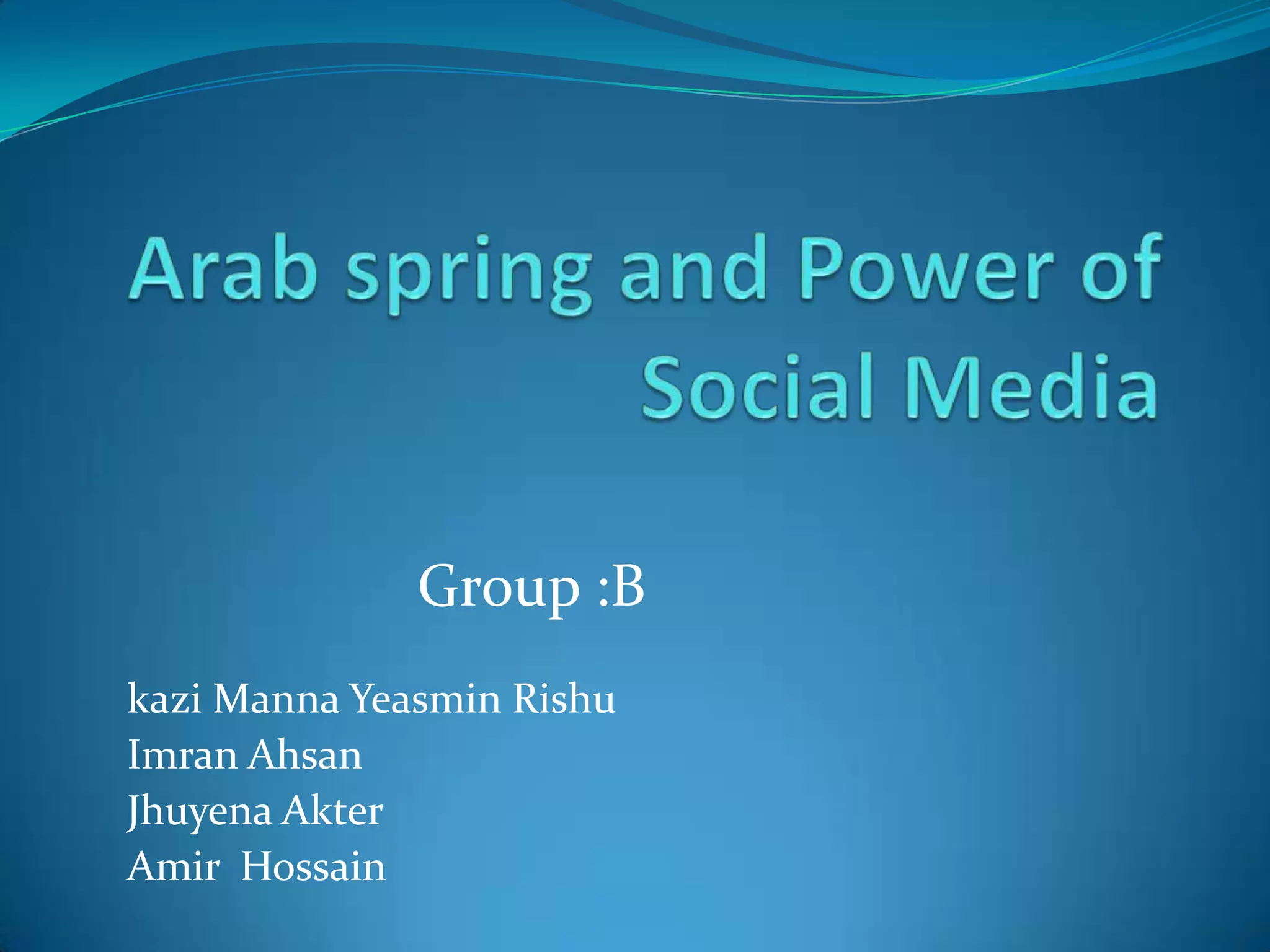 Arab spring and Power of Social Media

Group :B

kazi Manna Yeasmin Rishu
Imran Ahsan
Jhuyena Akter
Amir  Hossain